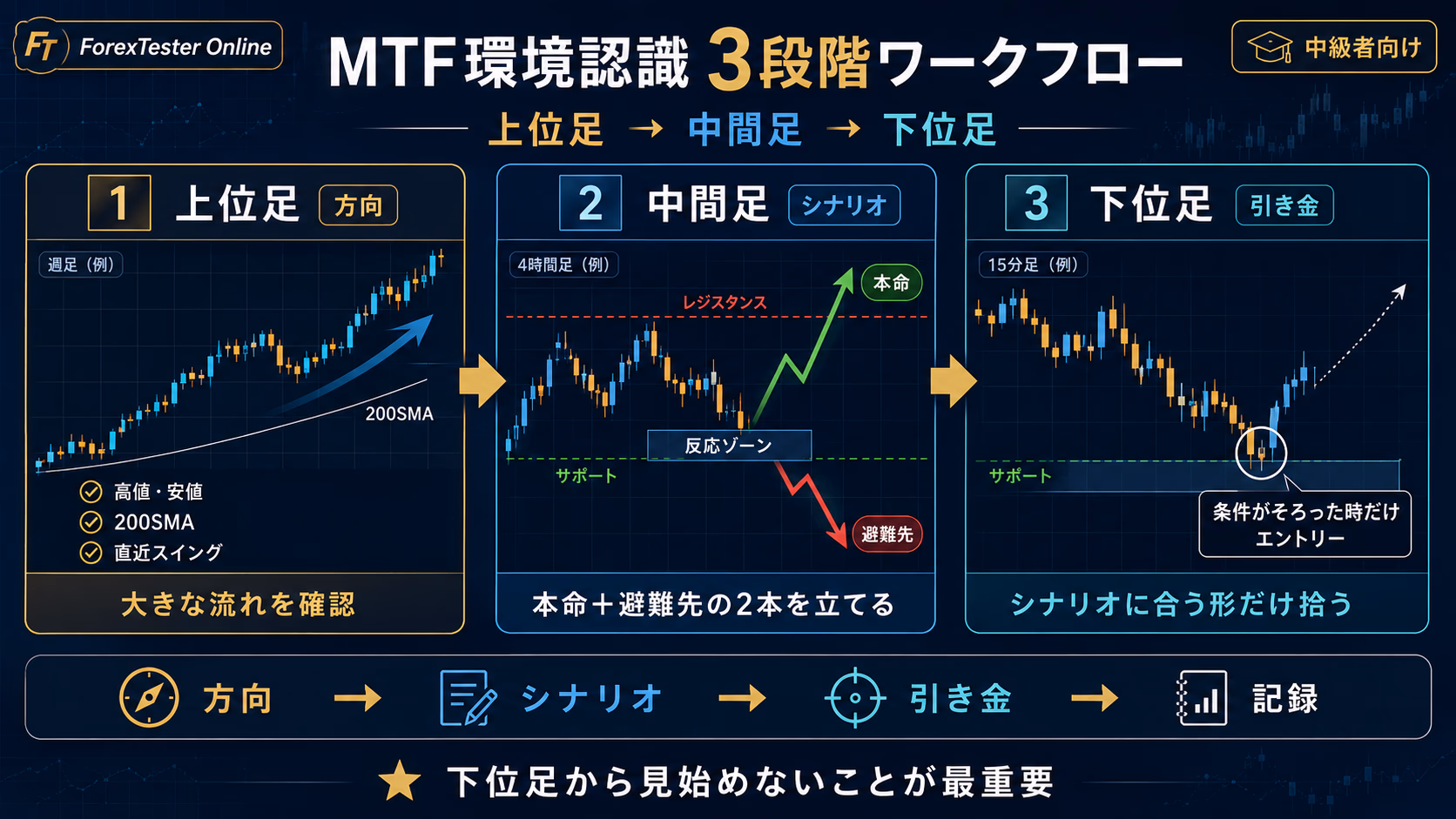 FT ForexTester Online

MTF環境認識 3段階ワークフロー

中級者向け

上位足 → 中間足 → 下位足

1 上位足 方向

週足（例）

200SMA

高値・安値
200SMA
直近スイング

大きな流れを確認

2 中間足 シナリオ

4時間足（例）

本命

レジスタンス

反応ゾーン

サポート

避難先

本命＋避難先の2本を立てる

3 下位足 引き金

15分足（例）

サポート

条件がそろった時だけエントリー

シナリオに合う形だけ拾う

方向 → シナリオ → 引き金 → 記録

下位足から見始めないことが最重要